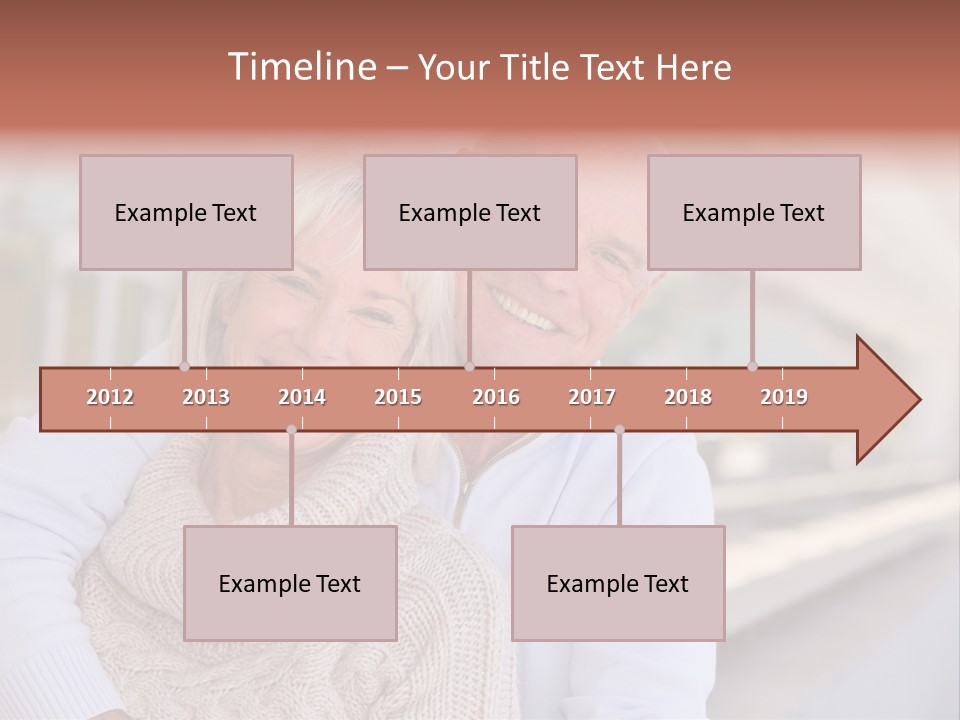 Timeline – Your Title Text Here

Example Text

Example Text

Example Text

2012 2013 2014 2015 2016 2017 2018 2019

Example Text

Example Text